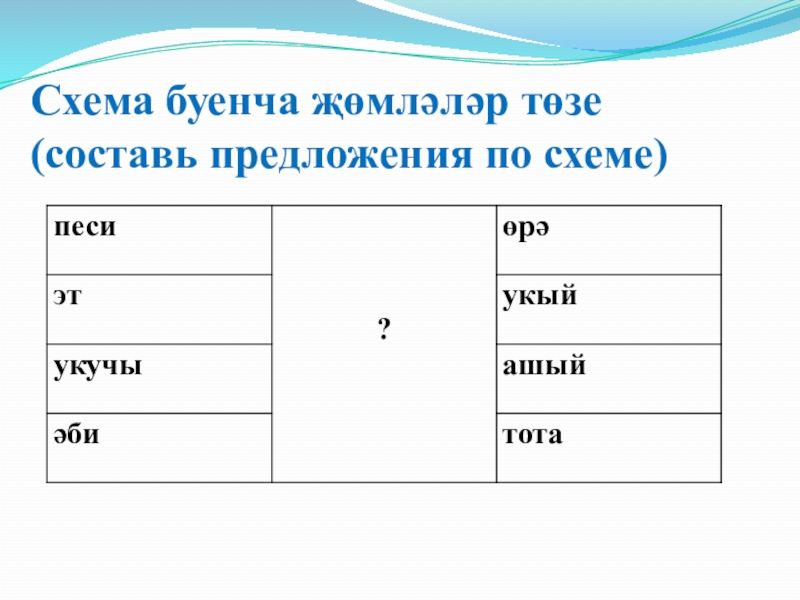 Схема буенча җөмләләр төзе
(составь предложения по схеме)

| песи | ? | өрә |
|---|---|---|
| эт | | укый |
| укучы | | ашый |
| әби | | тота |